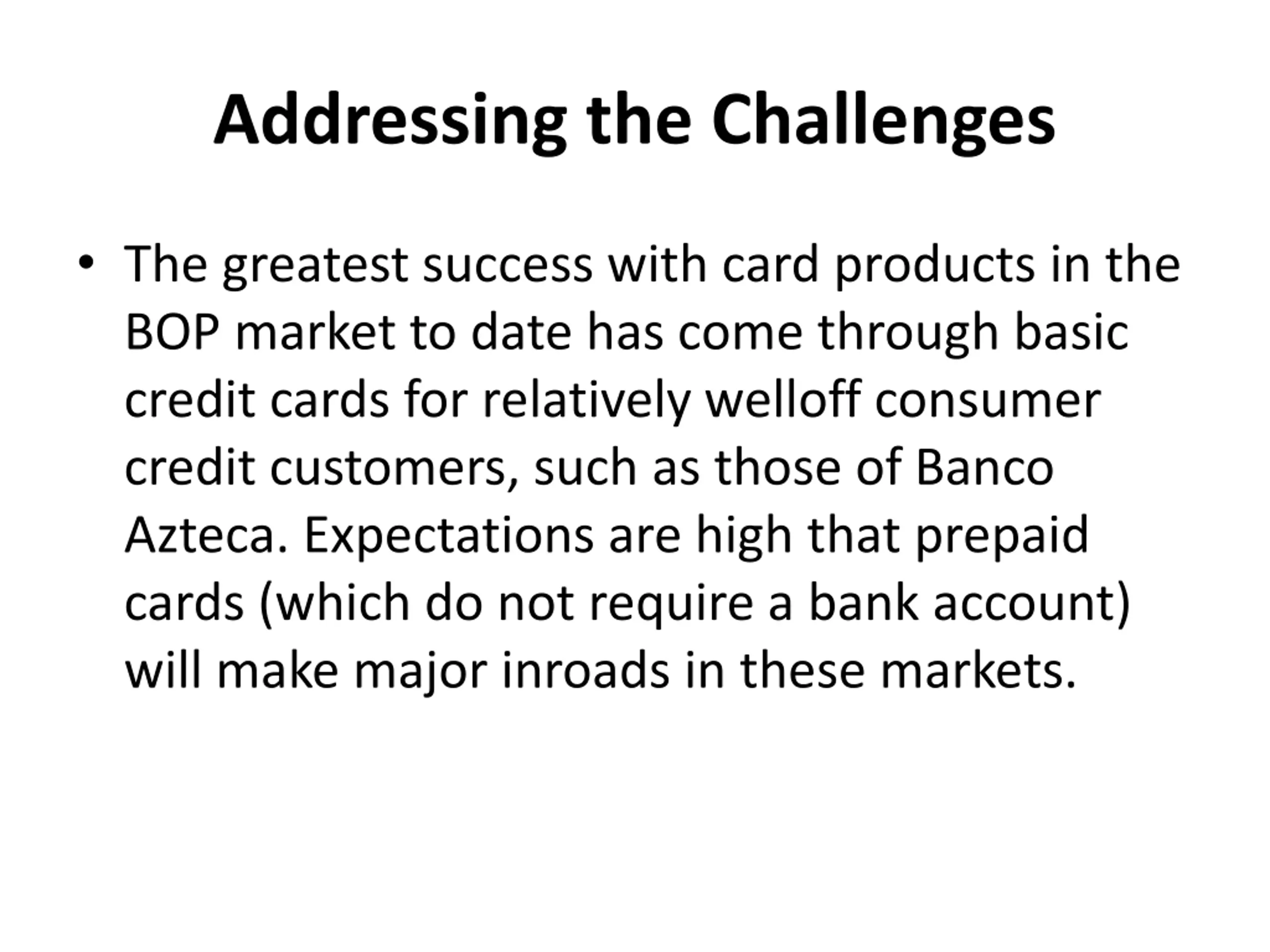 Addressing the Challenges

• The greatest success with card products in the BOP market to date has come through basic credit cards for relatively welloff consumer credit customers, such as those of Banco Azteca. Expectations are high that prepaid cards (which do not require a bank account) will make major inroads in these markets.